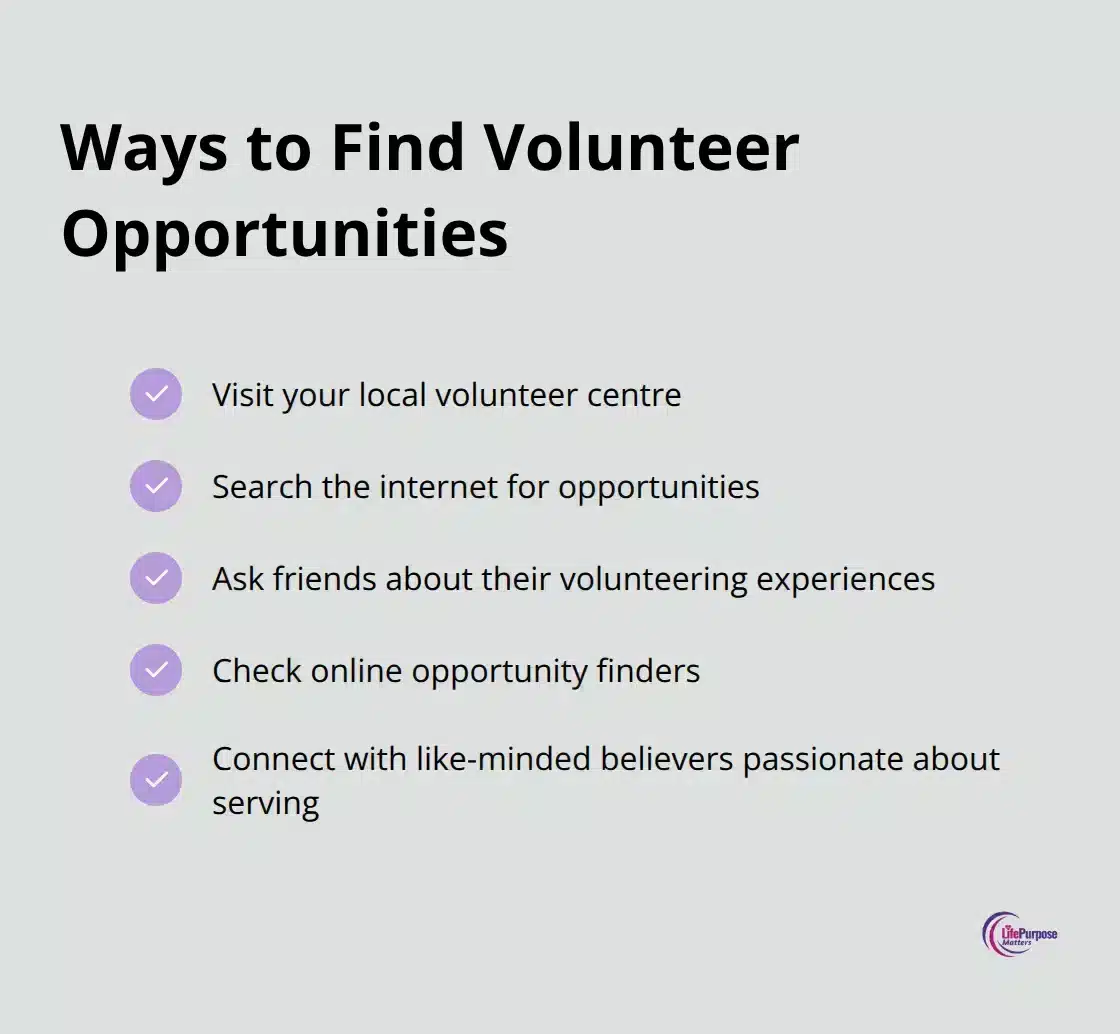 Ways to Find Volunteer Opportunities

Visit your local volunteer centre

Search the internet for opportunities

Ask friends about their volunteering experiences

Check online opportunity finders

Connect with like-minded believers passionate about serving

LifePurpose Matters